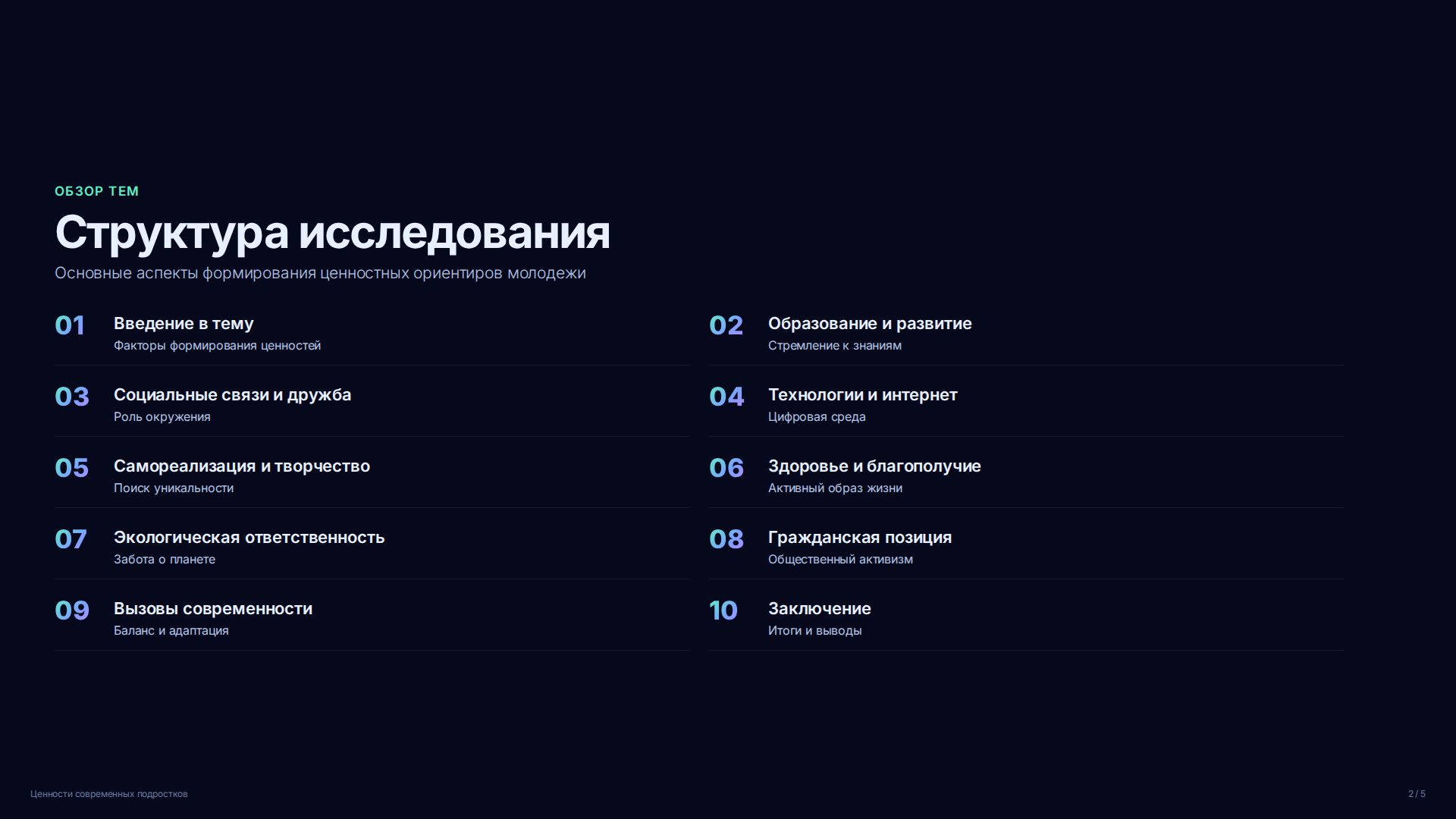 ОБЗОР ТЕМ

Структура исследования

Основные аспекты формирования ценностных ориентиров молодежи

01 Введение в тему
Факторы формирования ценностей

02 Образование и развитие
Стремление к знаниям

03 Социальные связи и дружба
Роль окружения

04 Технологии и интернет
Цифровая среда

05 Самореализация и творчество
Поиск уникальности

06 Здоровье и благополучие
Активный образ жизни

07 Экологическая ответственность
Забота о планете

08 Гражданская позиция
Общественный активизм

09 Вызовы современности
Баланс и адаптация

10 Заключение
Итоги и выводы

Ценности современных подростков

2 / 5